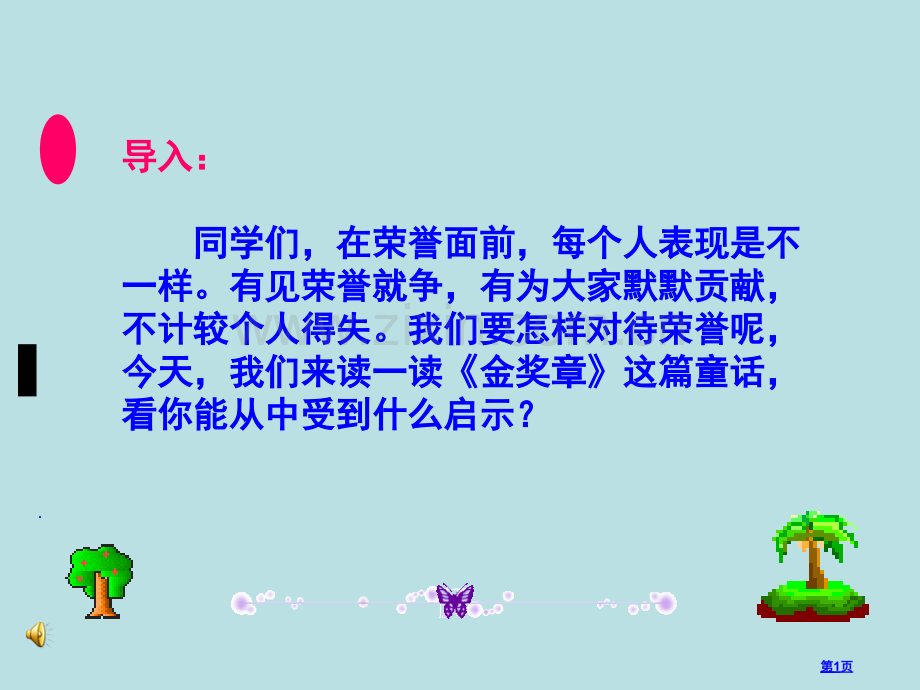 导入：

同学们，在荣誉面前，每个人表现是不一样。有见荣誉就争，有为大家默默贡献，不计较个人得失。我们要怎样对待荣誉呢，今天，我们来读一读《金奖章》这篇童话，看你能从中受到什么启示？

第1页